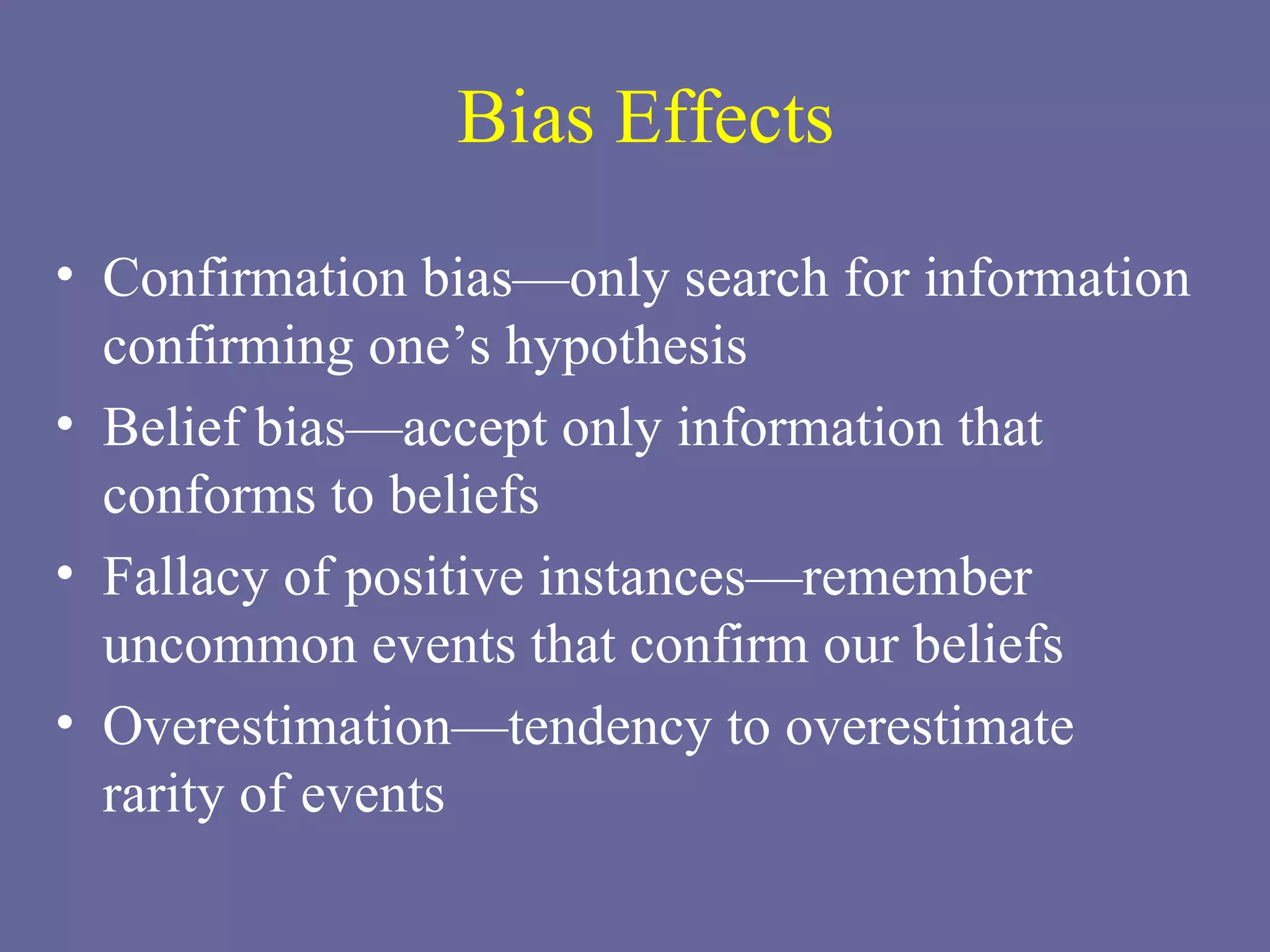 Bias Effects

• Confirmation bias—only search for information confirming one’s hypothesis
• Belief bias—accept only information that conforms to beliefs
• Fallacy of positive instances—remember uncommon events that confirm our beliefs
• Overestimation—tendency to overestimate rarity of events